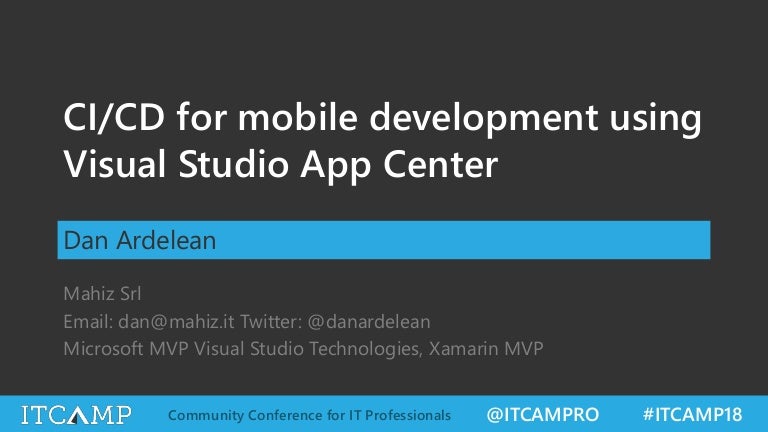 CI/CD for mobile development using Visual Studio App Center

Dan Ardelean

Mahiz Srl
Email: dan@mahiz.it Twitter: @danardelean
Microsoft MVP Visual Studio Technologies, Xamarin MVP

ITCAMP Community Conference for IT Professionals @ITCAMPRO #ITCAMP18